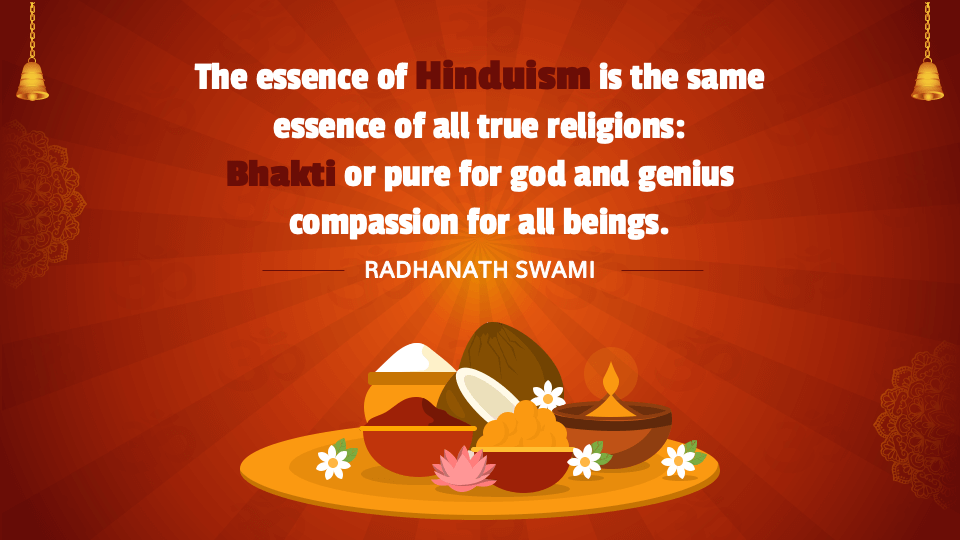 The essence of Hinduism is the same essence of all true religions:
Bhakti or pure for god and genius compassion for all beings.

RADHANATH SWAMI